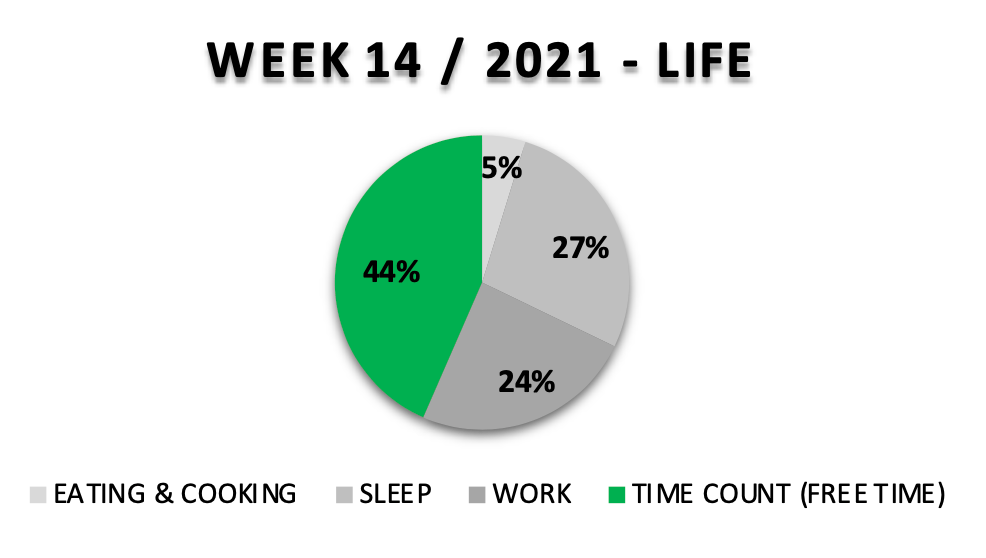 WEEK 14 / 2021 - LIFE

5%

27%

24%

44%

EATING & COOKING SLEEP WORK TIME COUNT (FREE TIME)